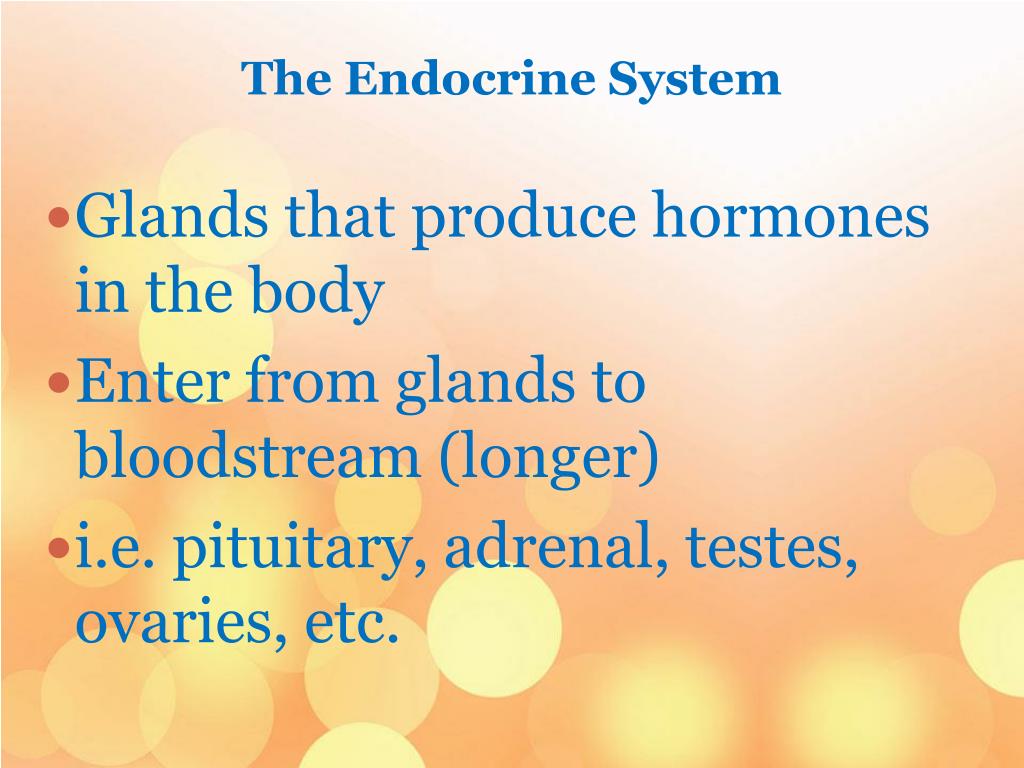 The Endocrine System

• Glands that produce hormones in the body
• Enter from glands to bloodstream (longer)
• i.e. pituitary, adrenal, testes, ovaries, etc.